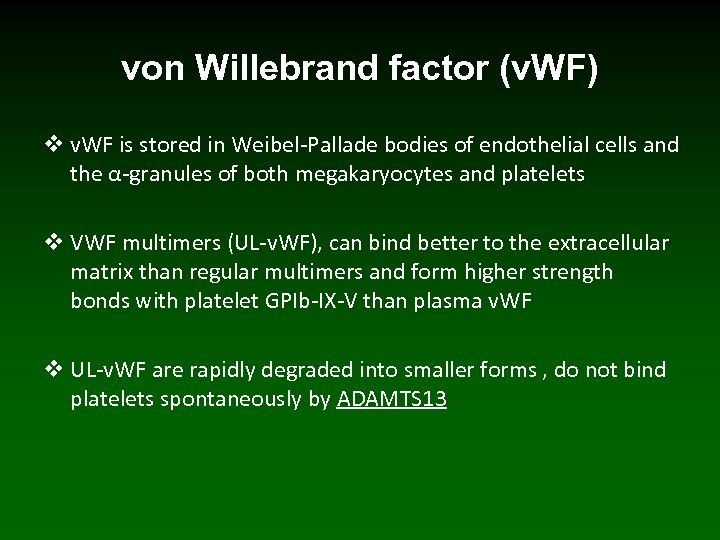 von Willebrand factor (vWF)

❖ vWF is stored in Weibel-Pallade bodies of endothelial cells and the α-granules of both megakaryocytes and platelets

❖ VWF multimers (UL-vWF), can bind better to the extracellular matrix than regular multimers and form higher strength bonds with platelet GPIb-IX-V than plasma vWF

❖ UL-vWF are rapidly degraded into smaller forms , do not bind platelets spontaneously by ADAMTS13